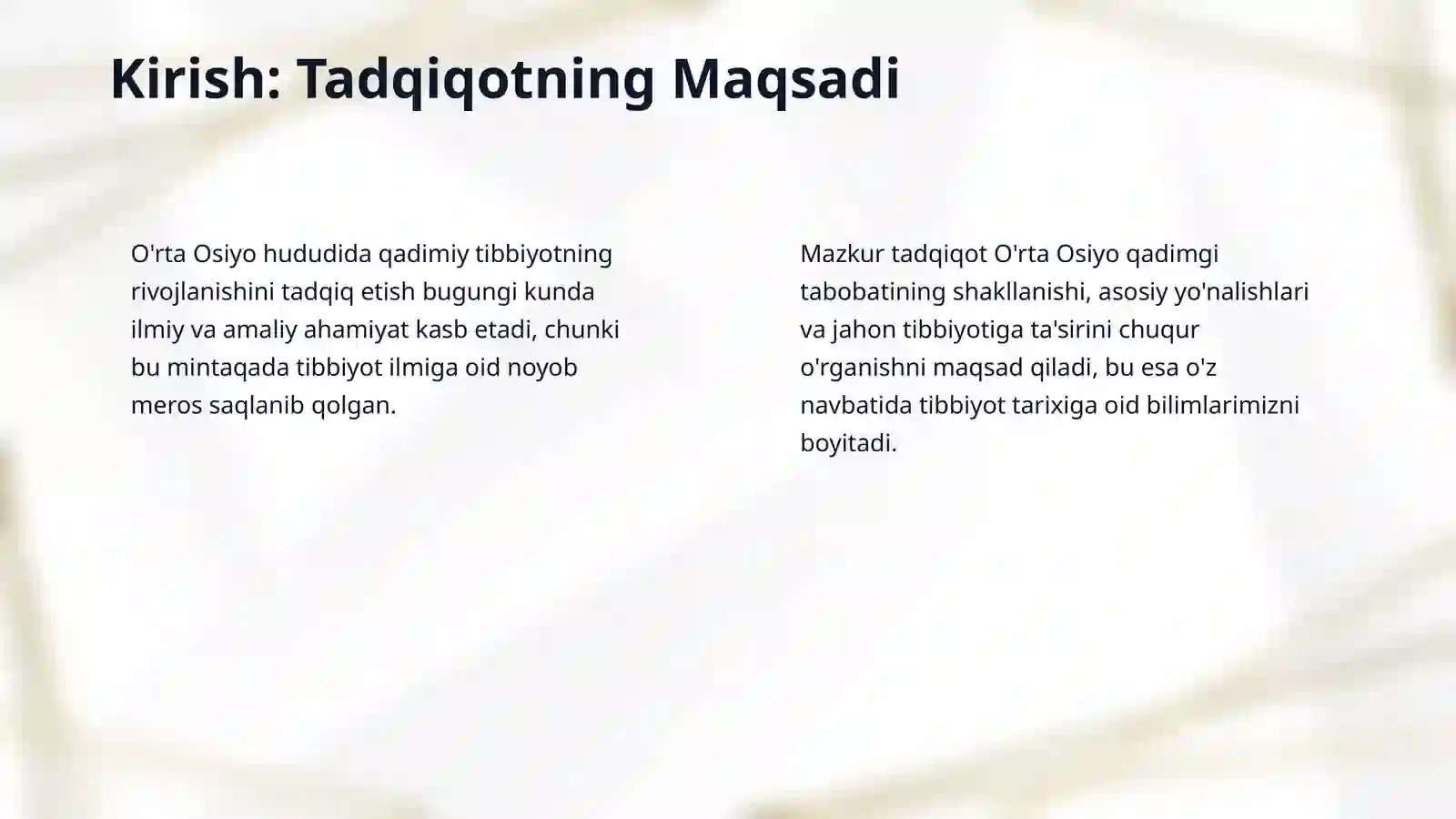 Kirish: Tadqiqotning Maqsadi

O'rta Osiyo hududida qadimiy tibbiyotning rivojlanishini tadqiq etish bugungi kunda ilmiy va amaliy ahamiyat kasb etadi, chunki bu mintaqada tibbiyot ilmiga oid noyob meros saqlanib qolgan.

Mazkur tadqiqot O'rta Osiyo qadimgi tabobatining shakllanishi, asosiy yo'nalishlari va jahon tibbiyotiga ta'sirini chuqur o'rganishni maqsad qiladi, bu esa o'z navbatida tibbiyot tarixiga oid bilimlarimizni boyitadi.